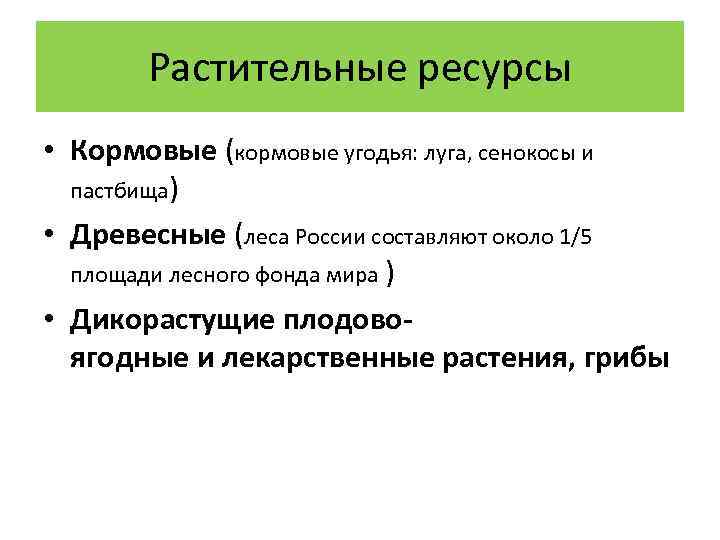 Растительные ресурсы

• Кормовые (кормовые угодья: луга, сенокосы и пастбища)

• Древесные (леса России составляют около 1/5 площади лесного фонда мира )

• Дикорастущие плодово-ягодные и лекарственные растения, грибы